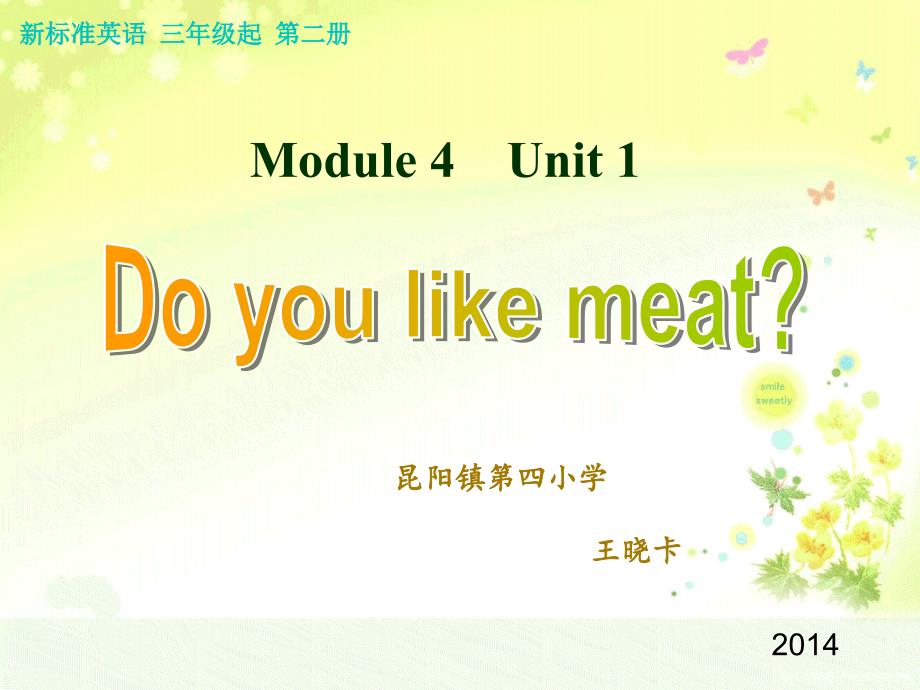 新标准英语 三年级起 第二册

Module 4 Unit 1

Do you like meat?

smile sweetly

昆阳镇第四小学

王晓卡

2014